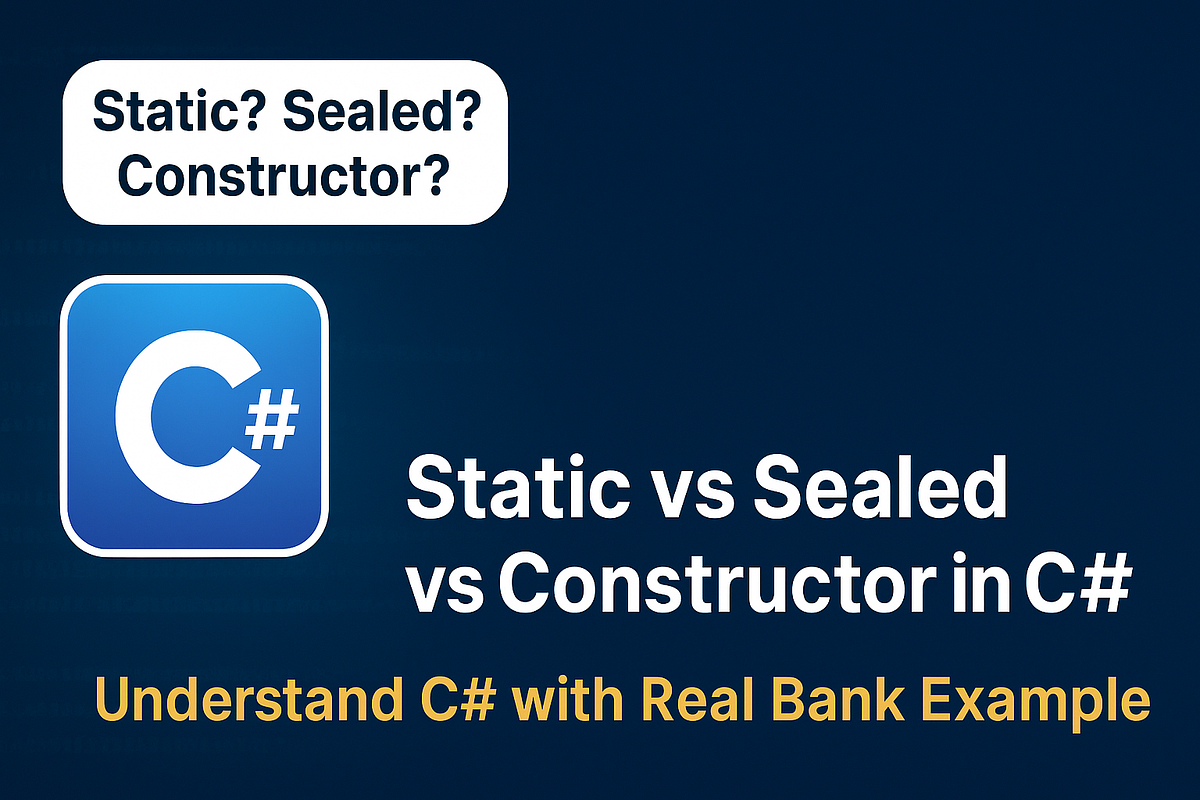 Static? Sealed? Constructor?

C#

Static vs Sealed vs Constructor in C#

Understand C# with Real Bank Example